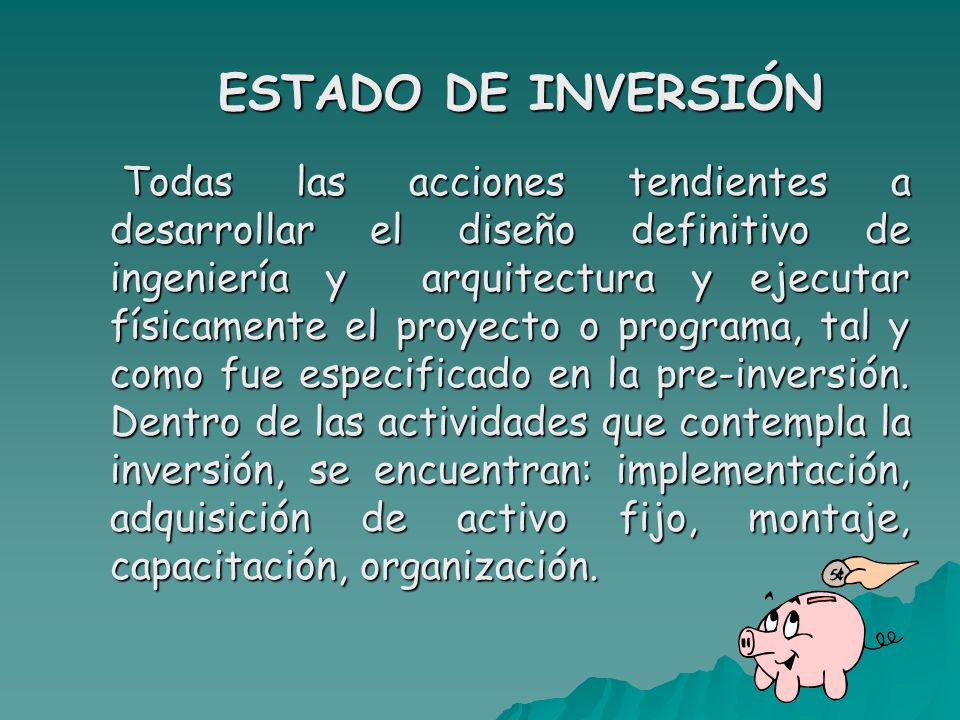 ESTADO DE INVERSIÓN

Todas las acciones tendientes a desarrollar el diseño definitivo de ingeniería y arquitectura y ejecutar físicamente el proyecto o programa, tal y como fue especificado en la pre-inversión. Dentro de las actividades que contempla la inversión, se encuentran: implementación, adquisición de activo fijo, montaje, capacitación, organización.

5¢